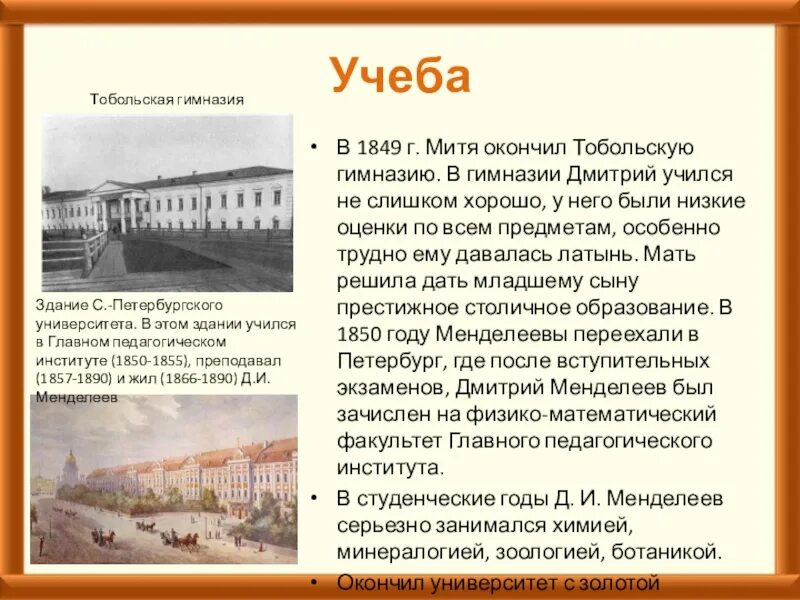 Учеба

Тобольская гимназия

Здание С.-Петербургского университета. В этом здании учился в Главном педагогическом институте (1850-1855), преподавал (1857-1890) и жил (1866-1890) Д.И. Менделеев

• В 1849 г. Митя окончил Тобольскую гимназию. В гимназии Дмитрий учился не слишком хорошо, у него были низкие оценки по всем предметам, особенно трудно ему давалась латынь. Мать решила дать младшему сыну престижное столичное образование. В 1850 году Менделеевы переехали в Петербург, где после вступительных экзаменов, Дмитрий Менделеев был зачислен на физико-математический факультет Главного педагогического института.

• В студенческие годы Д. И. Менделеев серьезно занимался химией, минералогией, зоологией, ботаникой.

• Окончил университет с золотой